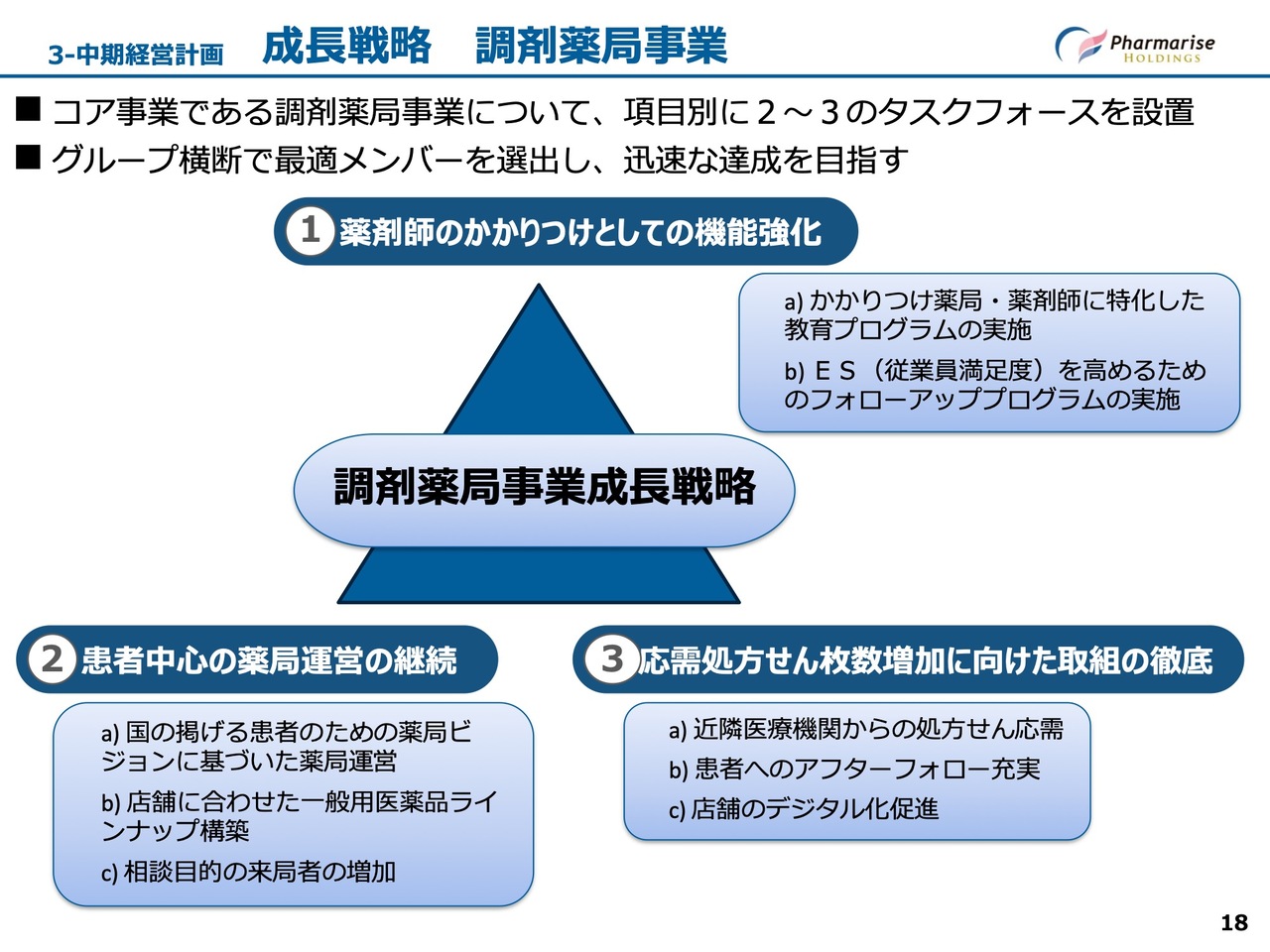 3-中期経営計画　成長戦略　調剤薬局事業

Pharmarise HOLDINGS

■ コア事業である調剤薬局事業について、項目別に２～３のタスクフォースを設置
■ グループ横断で最適メンバーを選出し、迅速な達成を目指す

1 薬剤師のかかりつけとしての機能強化

a) かかりつけ薬局・薬剤師に特化した教育プログラムの実施
b) ＥＳ（従業員満足度）を高めるためのフォローアッププログラムの実施

調剤薬局事業成長戦略

2 患者中心の薬局運営の継続

a) 国の掲げる患者のための薬局ビジョンに基づいた薬局運営
b) 店舗に合わせた一般用医薬品ラインナップ構築
c) 相談目的の来局者の増加

3 応需処方せん枚数増加に向けた取組の徹底

a) 近隣医療機関からの処方せん応需
b) 患者へのアフターフォロー充実
c) 店舗のデジタル化促進

18